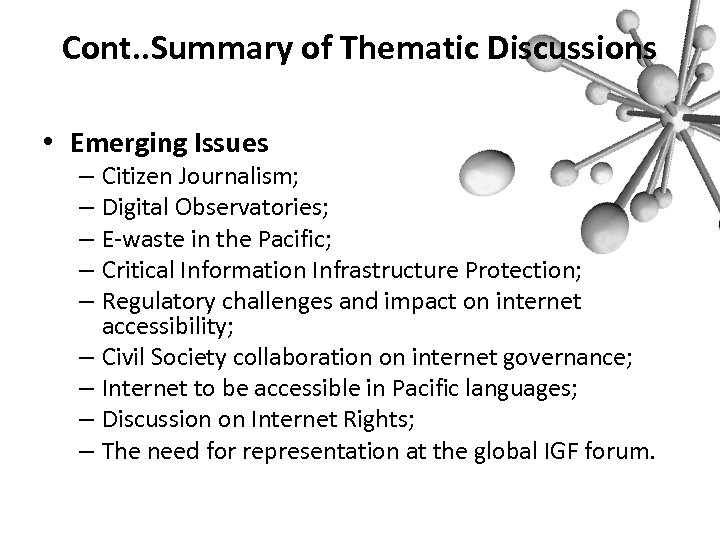 Cont..Summary of Thematic Discussions

• Emerging Issues
– Citizen Journalism;
– Digital Observatories;
– E-waste in the Pacific;
– Critical Information Infrastructure Protection;
– Regulatory challenges and impact on internet accessibility;
– Civil Society collaboration on internet governance;
– Internet to be accessible in Pacific languages;
– Discussion on Internet Rights;
– The need for representation at the global IGF forum.